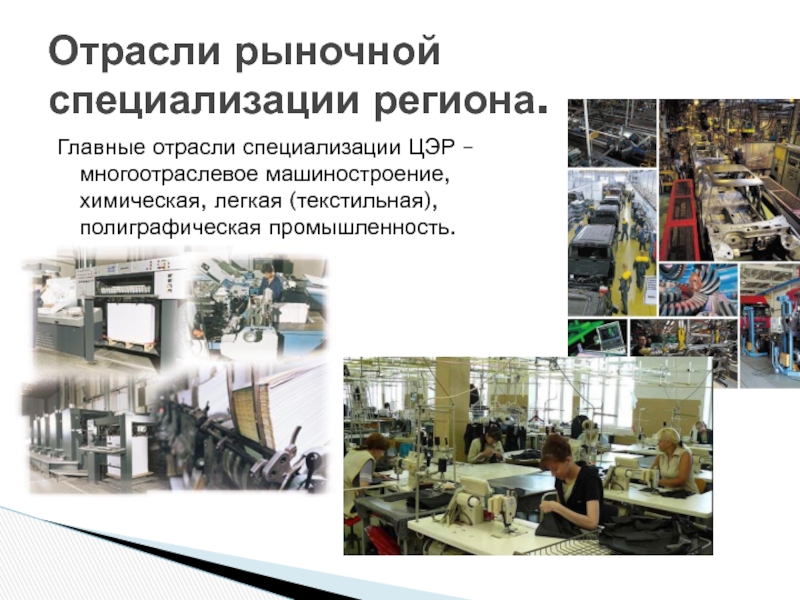 Отрасли рыночной специализации региона.

Главные отрасли специализации ЦЭР – многоотраслевое машиностроение, химическая, легкая (текстильная), полиграфическая промышленность.